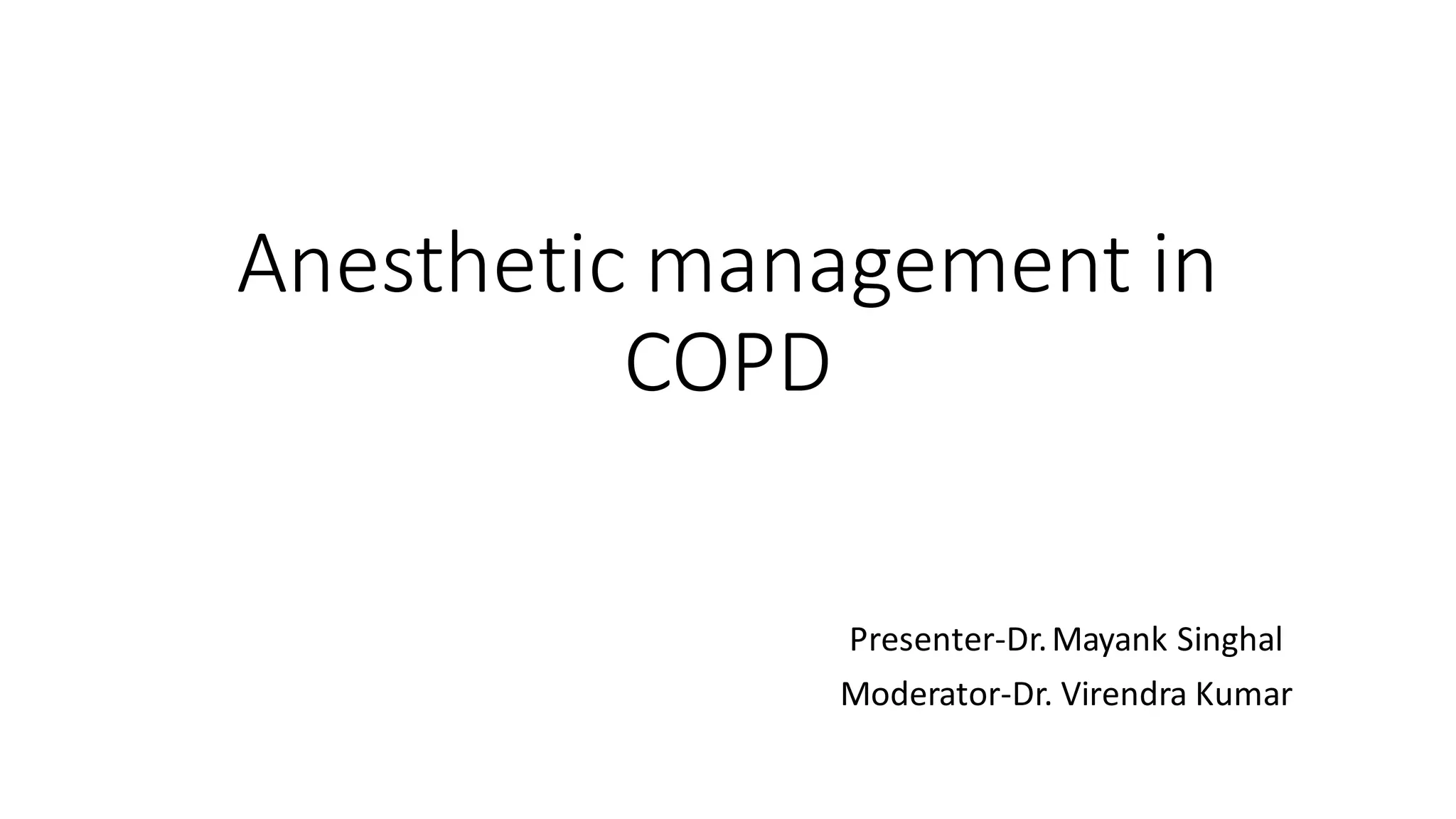 Anesthetic management in COPD

Presenter-Dr. Mayank Singhal

Moderator-Dr. Virendra Kumar